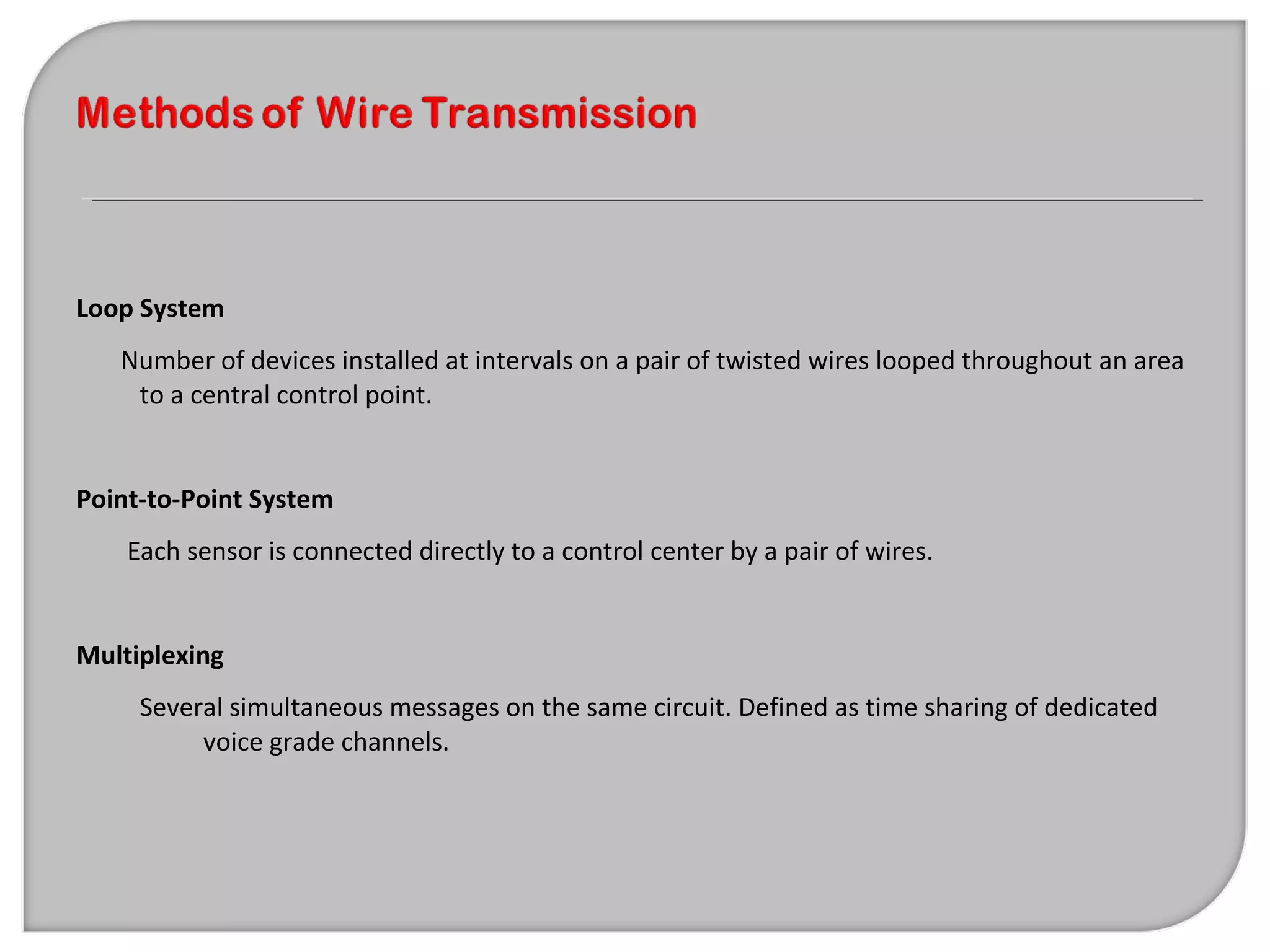 Methods of Wire Transmission

Loop System

Number of devices installed at intervals on a pair of twisted wires looped throughout an area to a central control point.

Point-to-Point System

Each sensor is connected directly to a control center by a pair of wires.

Multiplexing

Several simultaneous messages on the same circuit. Defined as time sharing of dedicated voice grade channels.